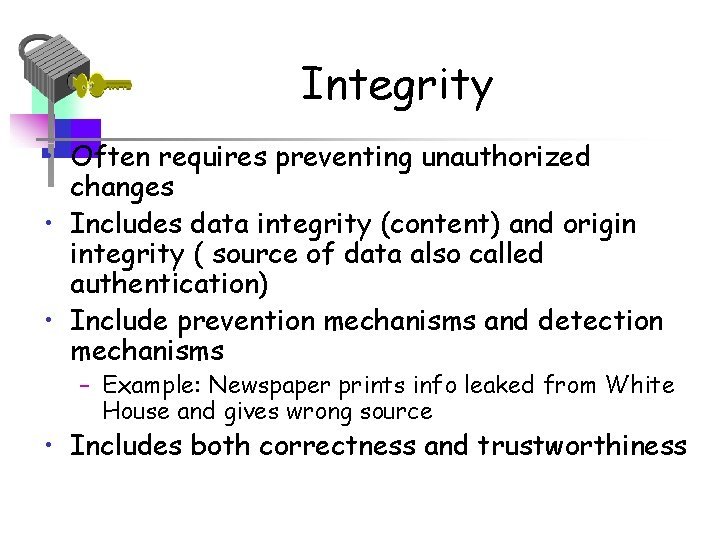 Integrity

• Often requires preventing unauthorized changes
• Includes data integrity (content) and origin integrity ( source of data also called authentication)
• Include prevention mechanisms and detection mechanisms
  – Example: Newspaper prints info leaked from White House and gives wrong source
• Includes both correctness and trustworthiness